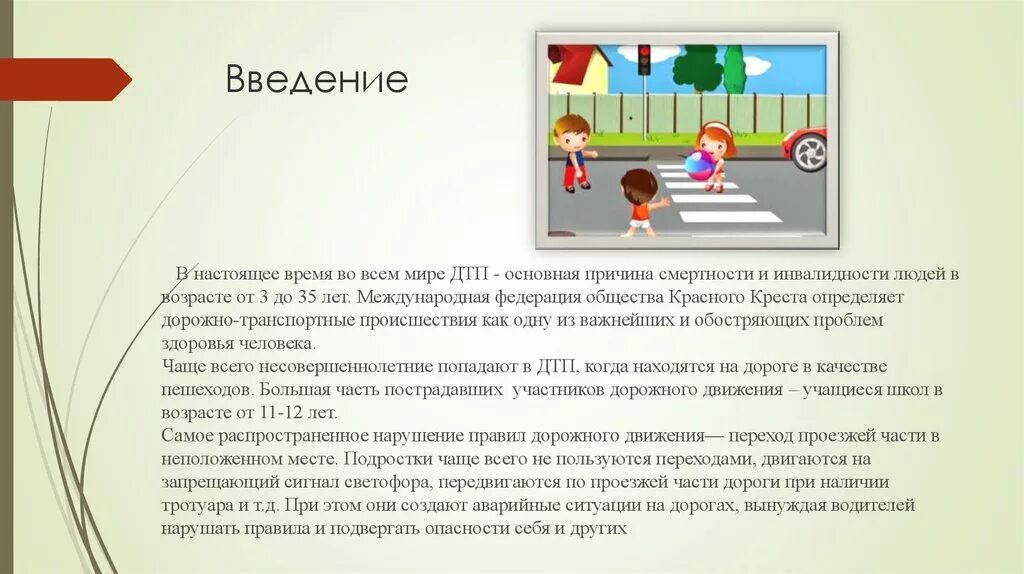 Введение

В настоящее время во всем мире ДТП - основная причина смертности и инвалидности людей в возрасте от 3 до 35 лет. Международная федерация общества Красного Креста определяет дорожно-транспортные происшествия как одну из важнейших и обостряющих проблем здоровья человека.
Чаще всего несовершеннолетние попадают в ДТП, когда находятся на дороге в качестве пешеходов. Большая часть пострадавших участников дорожного движения – учащиеся школ в возрасте от 11-12 лет.
Самое распространенное нарушение правил дорожного движения— переход проезжей части в неположенном месте. Подростки чаще всего не пользуются переходами, двигаются на запрещающий сигнал светофора, передвигаются по проезжей части дороги при наличии тротуара и т.д. При этом они создают аварийные ситуации на дорогах, вынуждая водителей нарушать правила и подвергать опасности себя и других